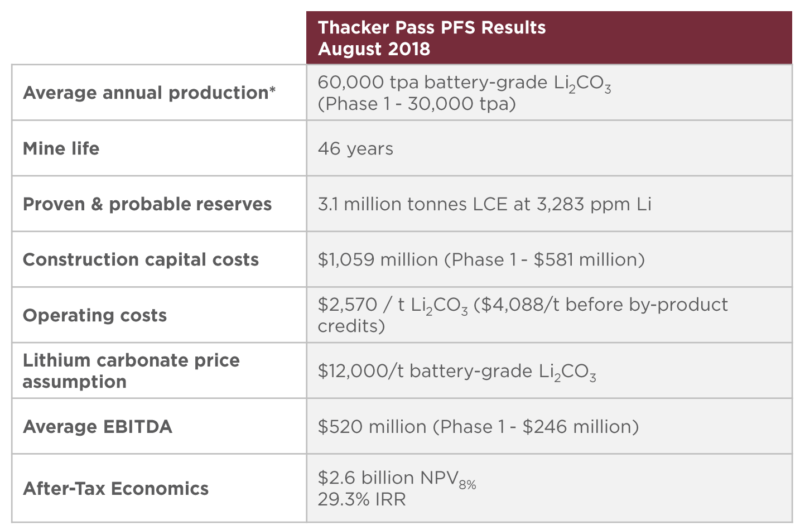 |  | Thacker Pass PFS Results August 2018 |
|---|---|
| Average annual production* | 60,000 tpa battery-grade $Li_2CO_3$ (Phase 1 - 30,000 tpa) |
| Mine life | 46 years |
| Proven & probable reserves | 3.1 million tonnes LCE at 3,283 ppm Li |
| Construction capital costs | \$1,059 million (Phase 1 - \$581 million) |
| Operating costs | \$2,570 / t $Li_2CO_3$ (\$4,088/t before by-product credits) |
| Lithium carbonate price assumption | \$12,000/t battery-grade $Li_2CO_3$ |
| Average EBITDA | \$520 million (Phase 1 - \$246 million) |
| After-Tax Economics | \$2.6 billion $NPV_{8\%}$ 29.3% IRR |